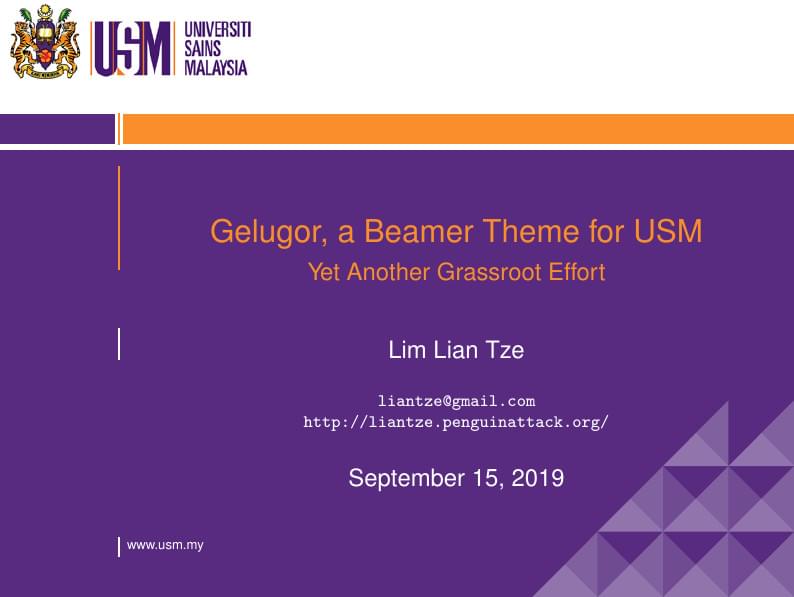 USM UNIVERSITI SAINS MALAYSIA

Gelugor, a Beamer Theme for USM
Yet Another Grassroot Effort

Lim Lian Tze

liantze@gmail.com
http://liantze.penguinattack.org/

September 15, 2019

www.usm.my